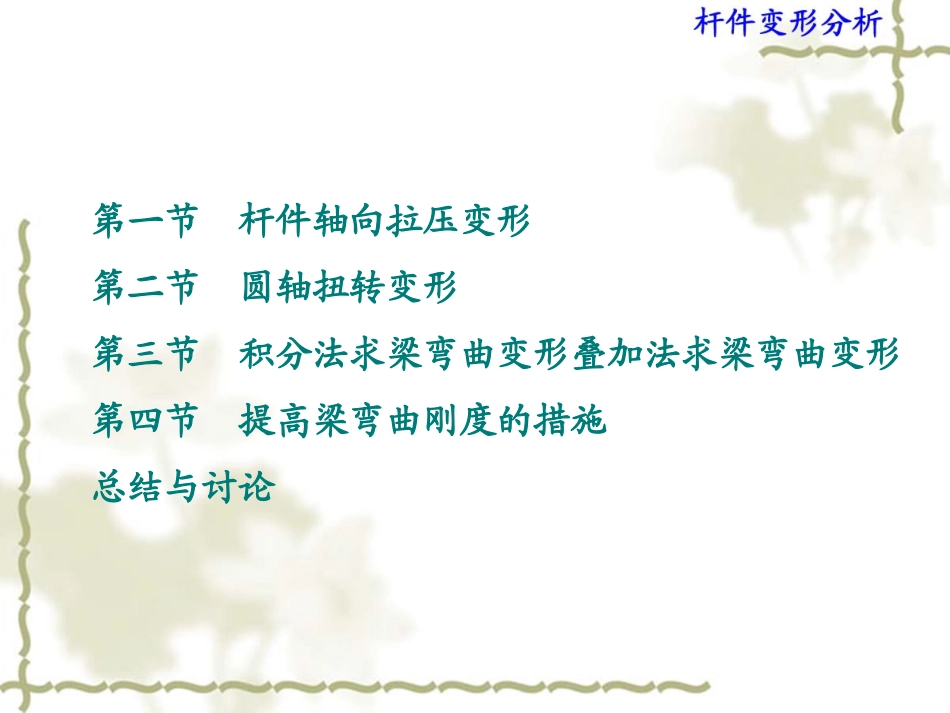 杆件变形分析

第一节　杆件轴向拉压变形

第二节　圆轴扭转变形

第三节　积分法求梁弯曲变形叠加法求梁弯曲变形

第四节　提高梁弯曲刚度的措施

总结与讨论